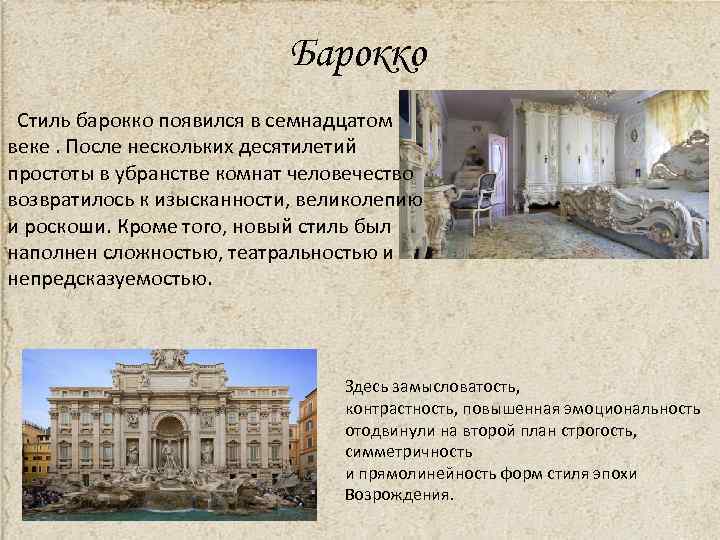 Барокко

Стиль барокко появился в семнадцатом веке . После нескольких десятилетий простоты в убранстве комнат человечество возвратилось к изысканности, великолепию и роскоши. Кроме того, новый стиль был наполнен сложностью, театральностью и непредсказуемостью.

Здесь замысловатость, контрастность, повышенная эмоциональность отодвинули на второй план строгость, симметричность и прямолинейность форм стиля эпохи Возрождения.